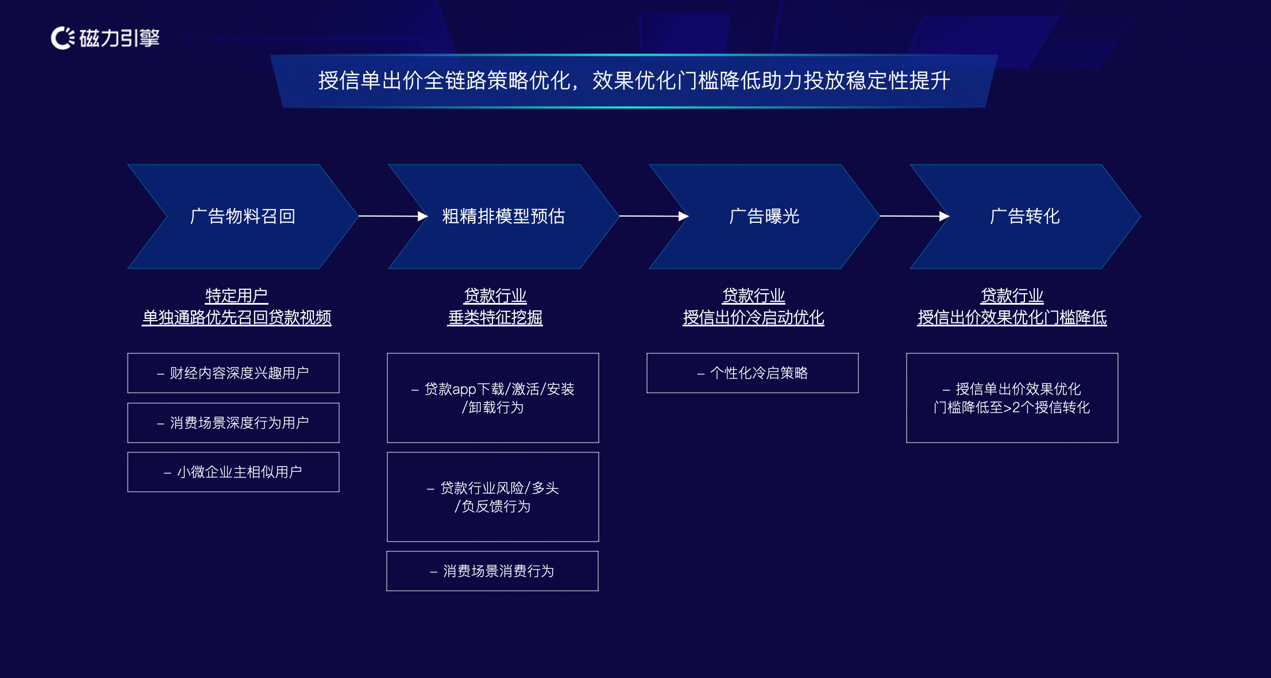 磁力引擎

授信单出价全链路策略优化，效果优化门槛降低助力投放稳定性提升

广告物料召回

粗精排模型预估

广告曝光

广告转化

特定用户
单独通路优先召回贷款视频

– 财经内容深度兴趣用户

– 消费场景深度行为用户

– 小微企业主相似用户

贷款行业
垂类特征挖掘

– 贷款app下载/激活/安装/卸载行为

– 贷款行业风险/多头/负反馈行为

– 消费场景消费行为

贷款行业
授信出价冷启动优化

– 个性化冷启策略

贷款行业
授信出价效果优化门槛降低

– 授信单出价效果优化门槛降低至>2个授信转化